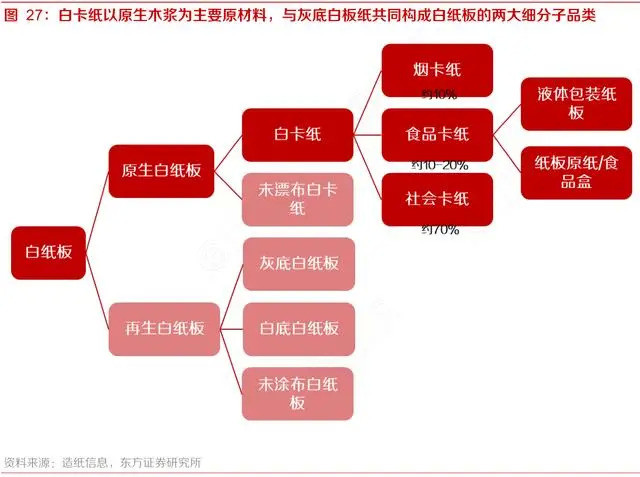 图 27：白卡纸以原生木浆为主要原材料，与灰底白板纸共同构成白纸板的两大细分子品类

白纸板

原生白纸板

再生白纸板

白卡纸

未漂布白卡纸

灰底白纸板

白底白纸板

未涂布白纸板

烟卡纸

约10%

食品卡纸

约10-20%

社会卡纸

约70%

液体包装纸板

纸板原纸/食品盒

资料来源：造纸信息，东方证券研究所